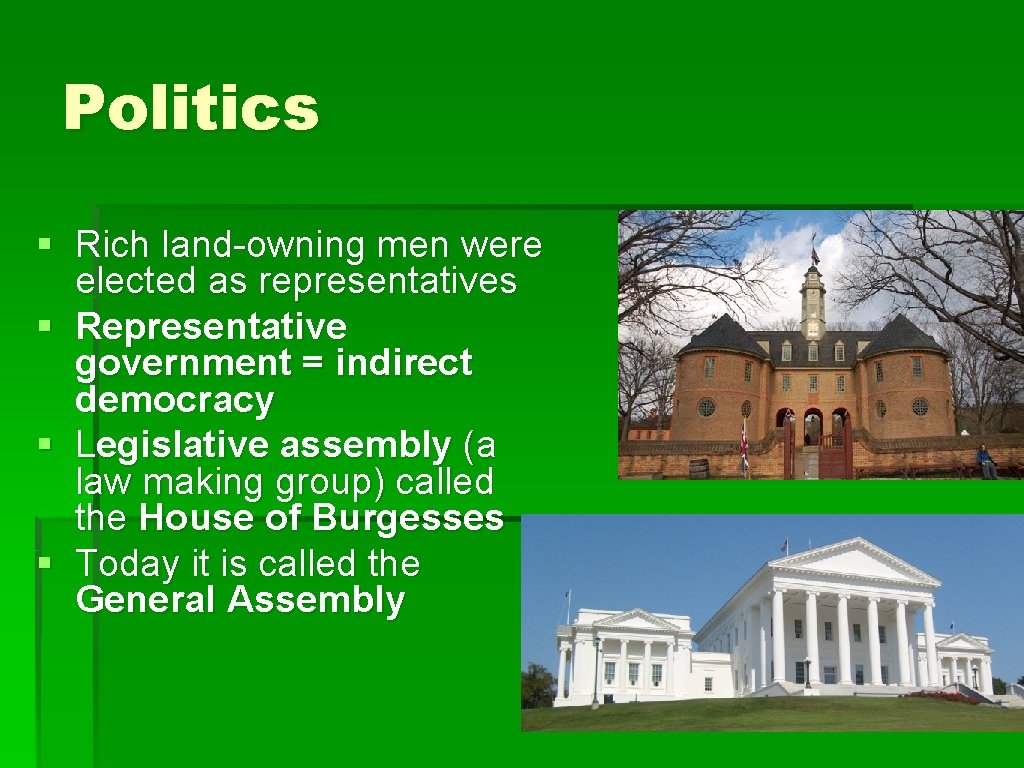 Politics

§ Rich land-owning men were elected as representatives
§ Representative government = indirect democracy
§ Legislative assembly (a law making group) called the House of Burgesses
§ Today it is called the General Assembly